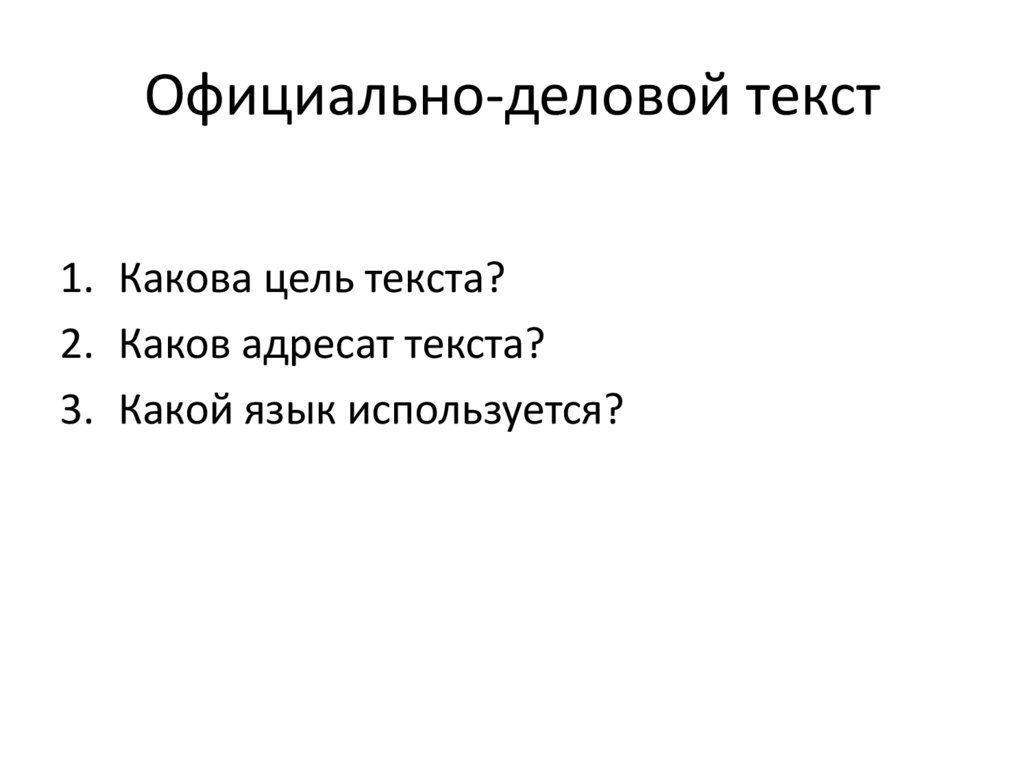 Официально-деловой текст

1. Какова цель текста?
2. Каков адресат текста?
3. Какой язык используется?